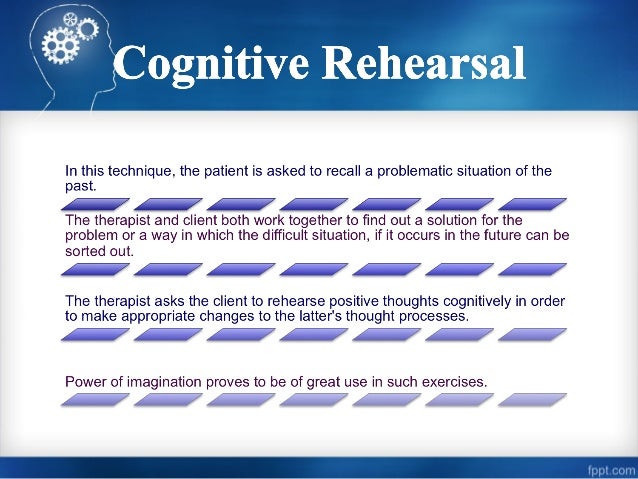 Cognitive Rehearsal

In this technique, the patient is asked to recall a problematic situation of the past.

The therapist and client both work together to find out a solution for the problem or a way in which the difficult situation, if it occurs in the future can be sorted out.

The therapist asks the client to rehearse positive thoughts cognitively in order to make appropriate changes to the latter's thought processes.

Power of imagination proves to be of great use in such exercises.

fppt.com